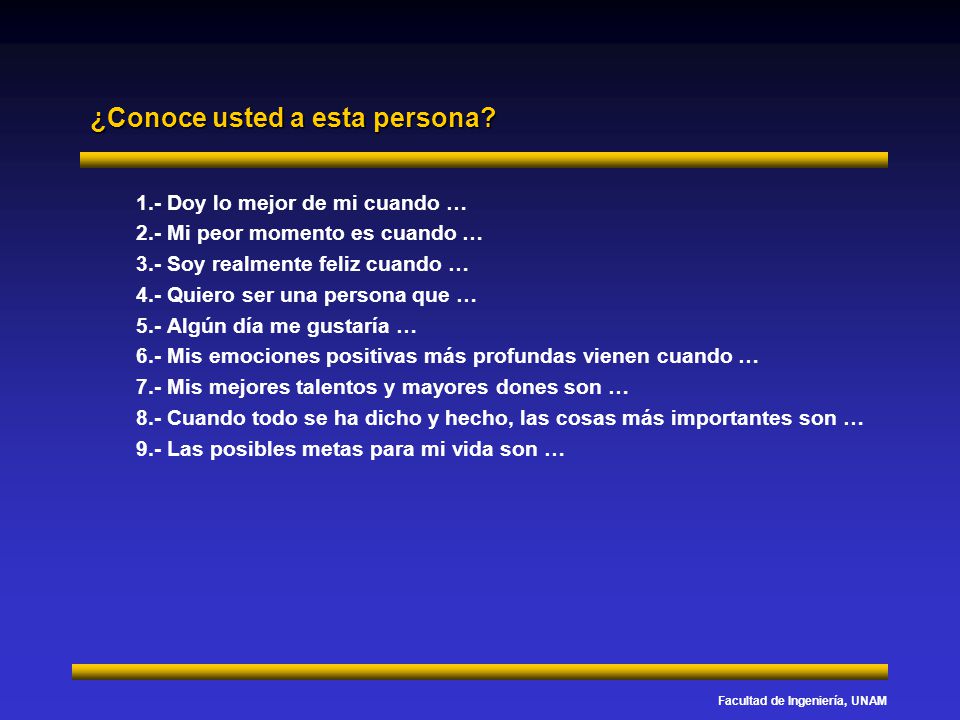 ¿Conoce usted a esta persona?

1.- Doy lo mejor de mi cuando …
2.- Mi peor momento es cuando …
3.- Soy realmente feliz cuando …
4.- Quiero ser una persona que …
5.- Algún día me gustaría …
6.- Mis emociones positivas más profundas vienen cuando …
7.- Mis mejores talentos y mayores dones son …
8.- Cuando todo se ha dicho y hecho, las cosas más importantes son …
9.- Las posibles metas para mi vida son …

Facultad de Ingeniería, UNAM